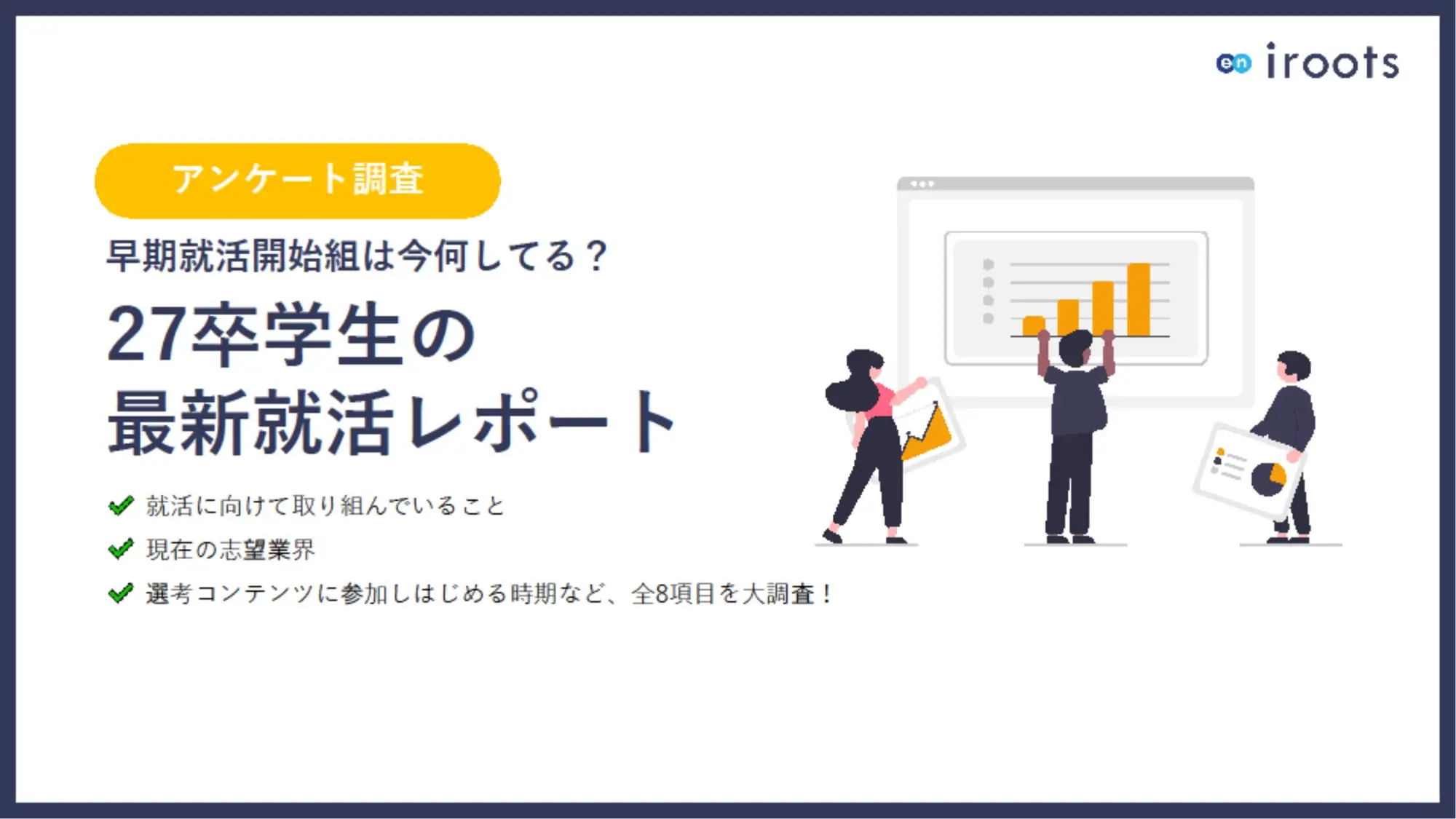 en iroots

アンケート調査

早期就活開始組は今何してる？

27卒学生の
最新就活レポート

就活に向けて取り組んでいること
現在の志望業界
選考コンテンツに参加しはじめる時期など、全8項目を大調査！